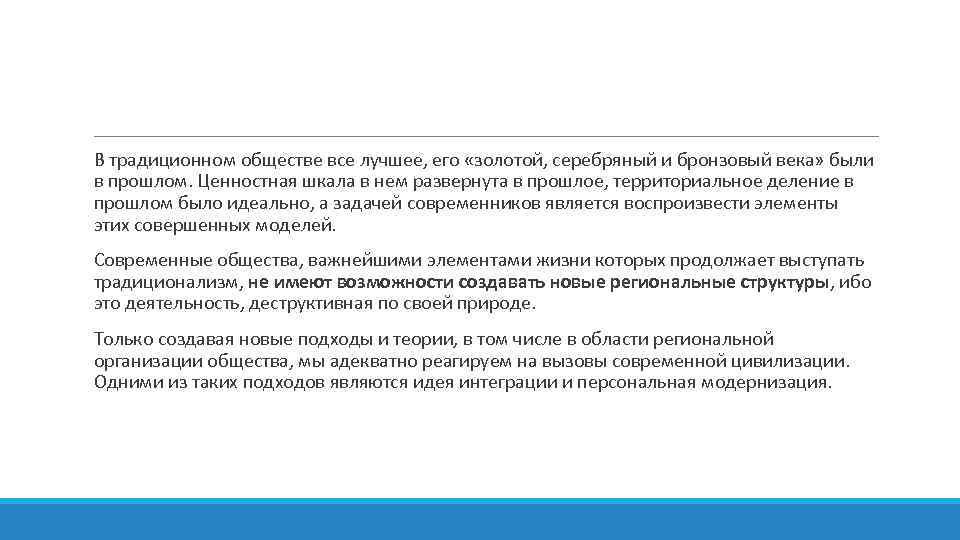 В традиционном обществе все лучшее, его «золотой, серебряный и бронзовый века» были в прошлом. Ценностная шкала в нем развернута в прошлое, территориальное деление в прошлом было идеально, а задачей современников является воспроизвести элементы этих совершенных моделей.

Современные общества, важнейшими элементами жизни которых продолжает выступать традиционализм, не имеют возможности создавать новые региональные структуры, ибо это деятельность, деструктивная по своей природе.

Только создавая новые подходы и теории, в том числе в области региональной организации общества, мы адекватно реагируем на вызовы современной цивилизации. Одними из таких подходов являются идея интеграции и персональная модернизация.